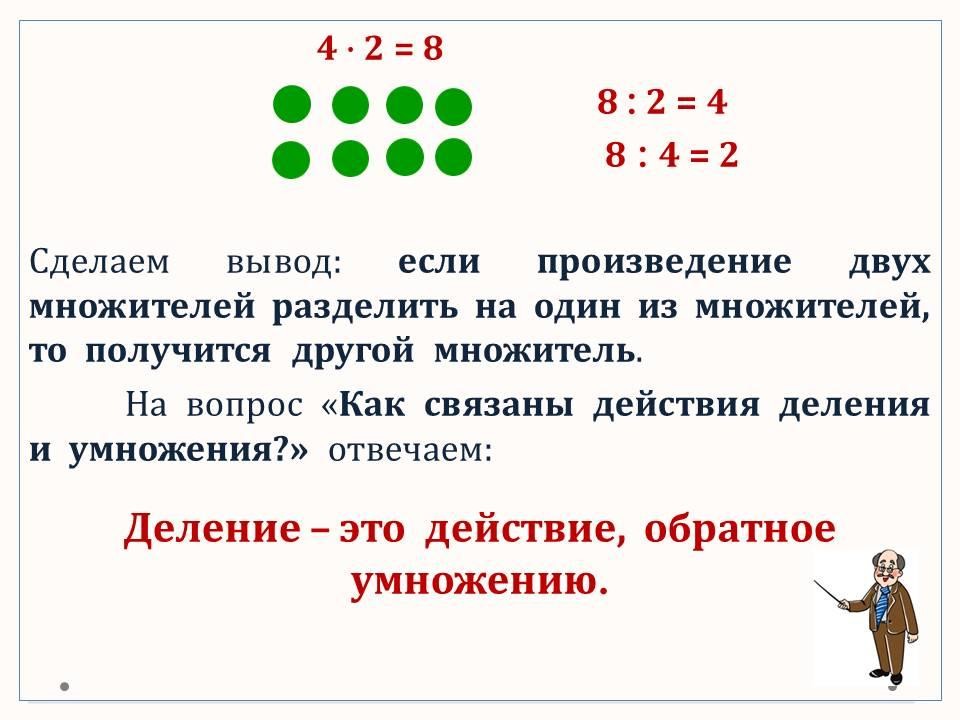 $4 \cdot 2 = 8$

$8 : 2 = 4$

$8 : 4 = 2$

Сделаем вывод: если произведение двух множителей разделить на один из множителей, то получится другой множитель.

На вопрос «Как связаны действия деления и умножения?» отвечаем:

Деление – это действие, обратное умножению.